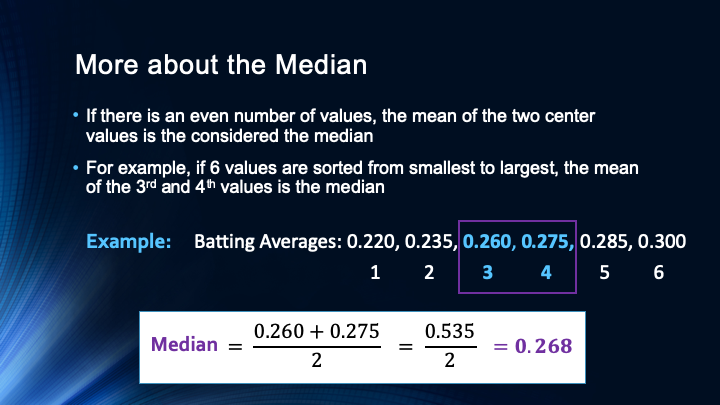 More about the Median

• If there is an even number of values, the mean of the two center values is the considered the median

• For example, if 6 values are sorted from smallest to largest, the mean of the 3$^{rd}$ and 4$^{th}$ values is the median

Example: Batting Averages: 0.220, 0.235, 0.260, 0.275, 0.285, 0.300

1 2 3 4 5 6

Median $= \frac{0.260 + 0.275}{2} = \frac{0.535}{2} = 0.268$